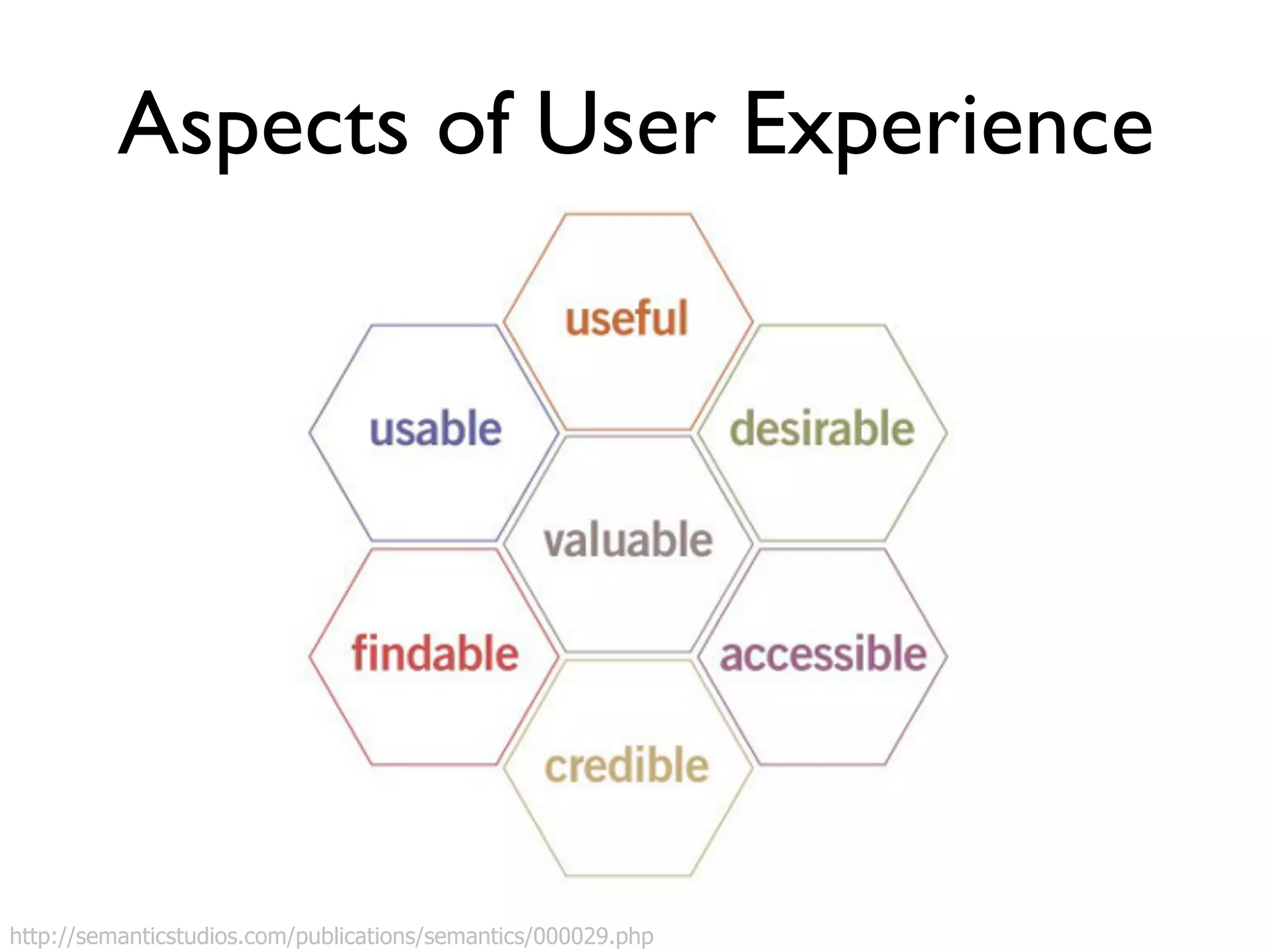 Aspects of User Experience

useful

usable

desirable

valuable

findable

accessible

credible

http://semanticstudios.com/publications/semantics/000029.php